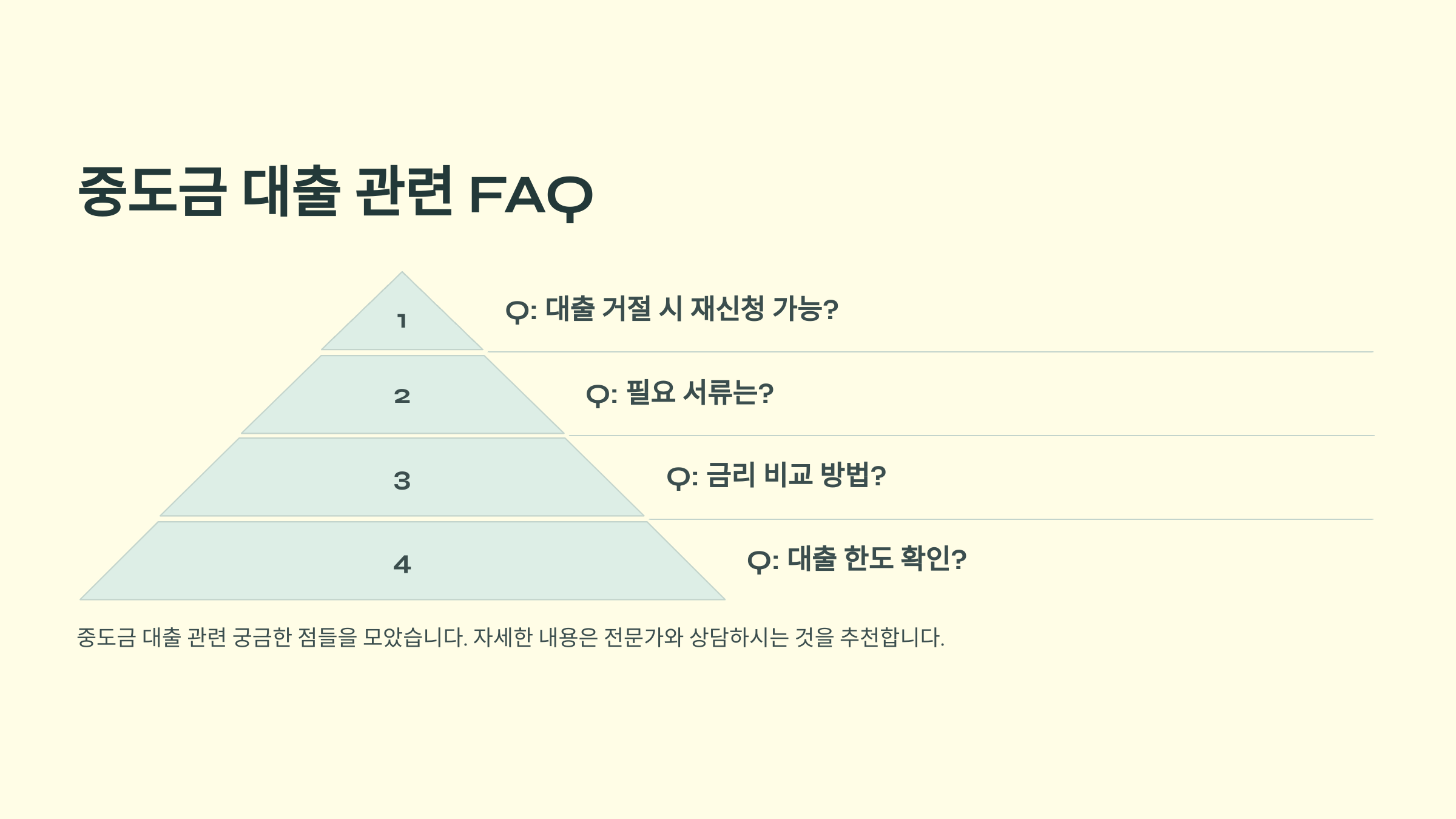 중도금 대출 관련 FAQ

1

Q: 대출 거절 시 재신청 가능?

2

Q: 필요 서류는?

3

Q: 금리 비교 방법?

4

Q: 대출 한도 확인?

중도금 대출 관련 궁금한 점들을 모았습니다. 자세한 내용은 전문가와 상담하시는 것을 추천합니다.